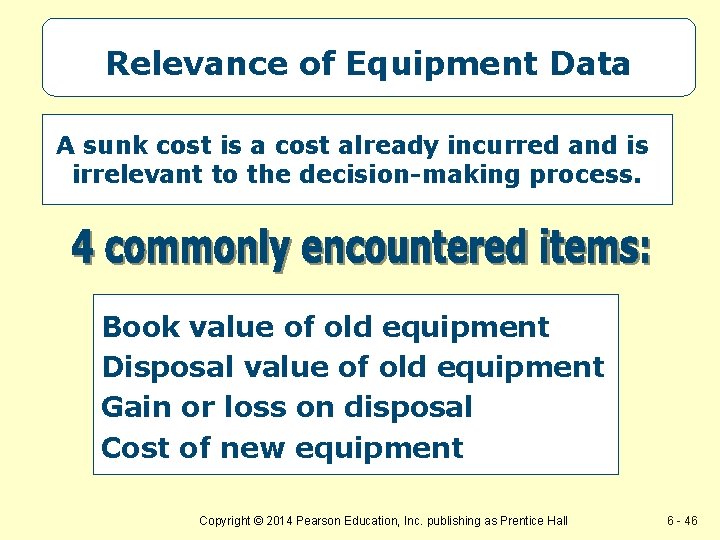 Relevance of Equipment Data

A sunk cost is a cost already incurred and is irrelevant to the decision-making process.

4 commonly encountered items:

Book value of old equipment
Disposal value of old equipment
Gain or loss on disposal
Cost of new equipment

Copyright © 2014 Pearson Education, Inc. publishing as Prentice Hall

6 - 46